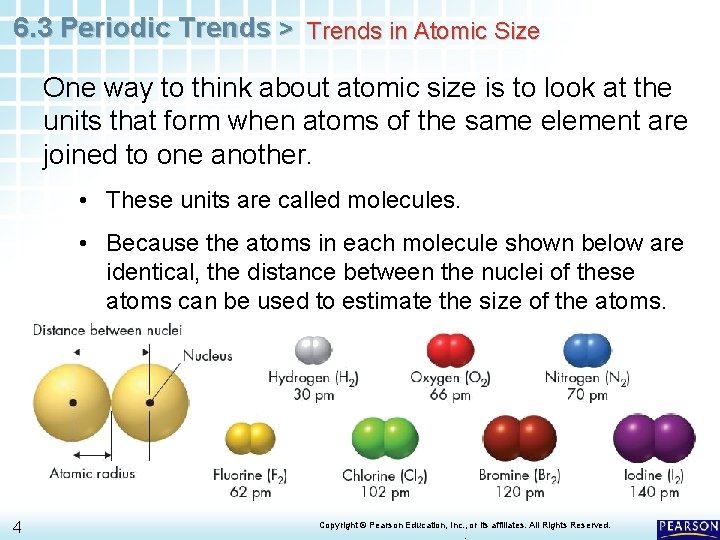 6.3 Periodic Trends > Trends in Atomic Size

One way to think about atomic size is to look at the units that form when atoms of the same element are joined to one another.

• These units are called molecules.

• Because the atoms in each molecule shown below are identical, the distance between the nuclei of these atoms can be used to estimate the size of the atoms.

Distance between nuclei

Nucleus

Atomic radius

Hydrogen ($H_2$)
30 pm

Oxygen ($O_2$)
66 pm

Nitrogen ($N_2$)
70 pm

Fluorine ($F_2$)
62 pm

Chlorine ($Cl_2$)
102 pm

Bromine ($Br_2$)
120 pm

Iodine ($I_2$)
140 pm

4

Copyright © Pearson Education, Inc., or its affiliates. All Rights Reserved.

PEARSON